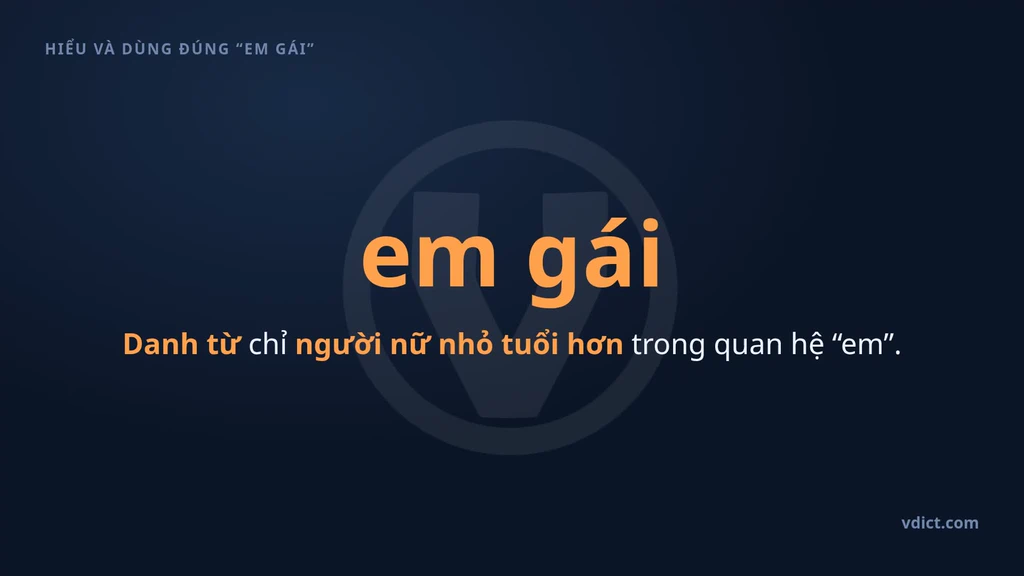 HIỂU VÀ DÙNG ĐÚNG “EM GÁI”

em gái

Danh từ chỉ người nữ nhỏ tuổi hơn trong quan hệ “em”.

vdict.com